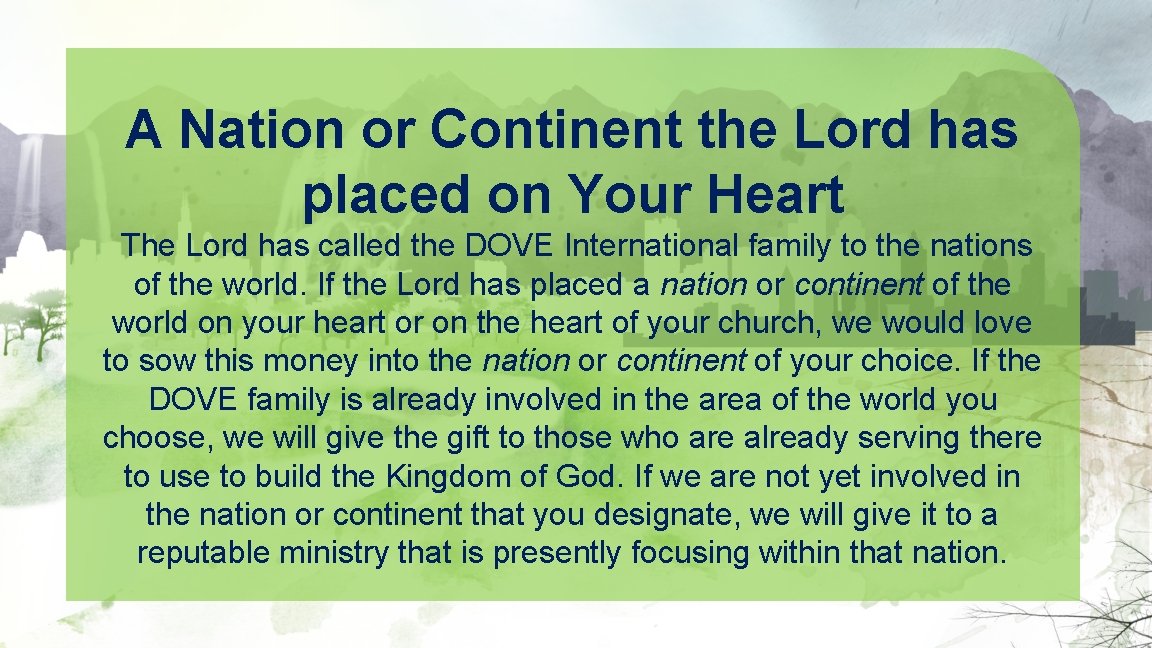 A Nation or Continent the Lord has placed on Your Heart

The Lord has called the DOVE International family to the nations of the world. If the Lord has placed a nation or continent of the world on your heart or on the heart of your church, we would love to sow this money into the nation or continent of your choice. If the DOVE family is already involved in the area of the world you choose, we will give the gift to those who are already serving there to use to build the Kingdom of God. If we are not yet involved in the nation or continent that you designate, we will give it to a reputable ministry that is presently focusing within that nation.